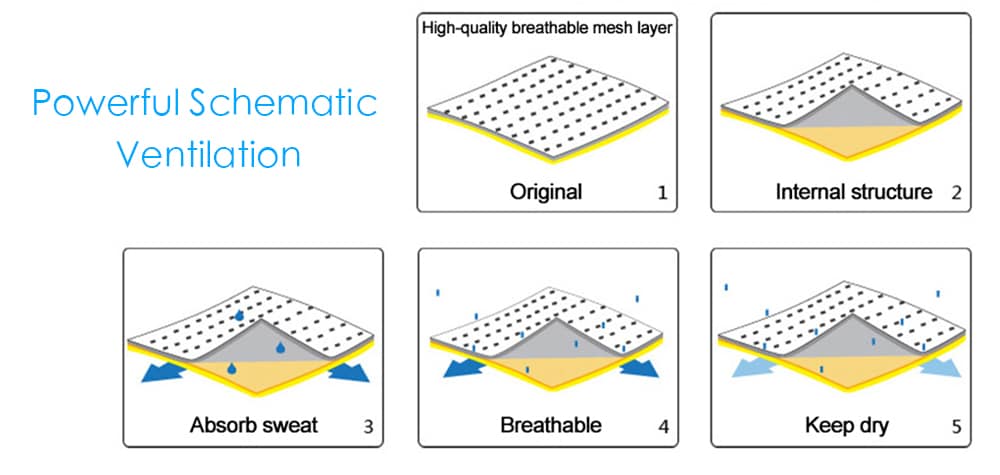 Powerful Schematic Ventilation

High-quality breathable mesh layer

Original 1

Internal structure 2

Absorb sweat 3

Breathable 4

Keep dry 5